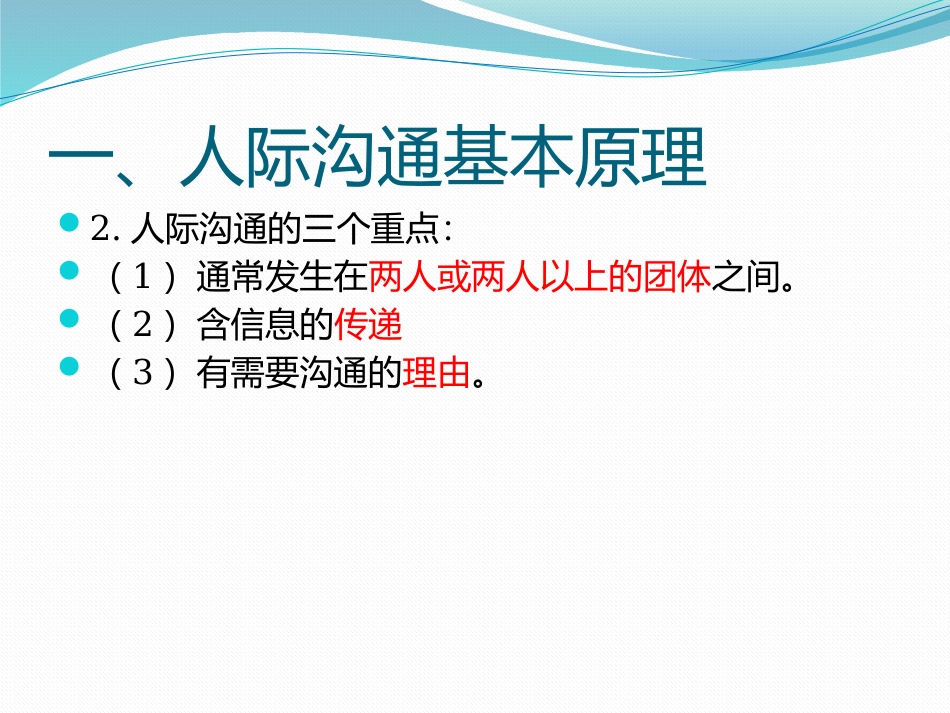 一、人际沟通基本原理

2. 人际沟通的三个重点：

（1）通常发生在两人或两人以上的团体之间。

（2）含信息的传递

（3）有需要沟通的理由。